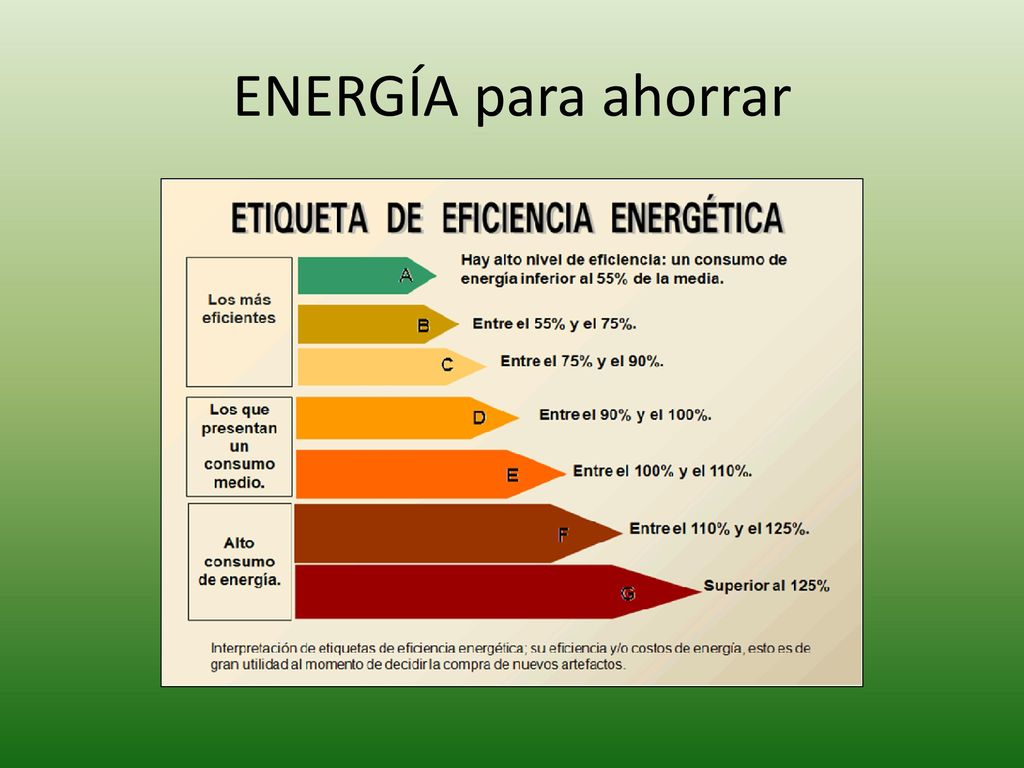 ENERGÍA para ahorrar

ETIQUETA DE EFICIENCIA ENERGÉTICA

Los más eficientes

A Hay alto nivel de eficiencia: un consumo de energía inferior al 55% de la media.

B Entre el 55% y el 75%.

C Entre el 75% y el 90%.

Los que presentan un consumo medio.

D Entre el 90% y el 100%.

E Entre el 100% y el 110%.

Alto consumo de energía.

F Entre el 110% y el 125%.

G Superior al 125%

Interpretación de etiquetas de eficiencia energética; su eficiencia y/o costos de energía, esto es de gran utilidad al momento de decidir la compra de nuevos artefactos.